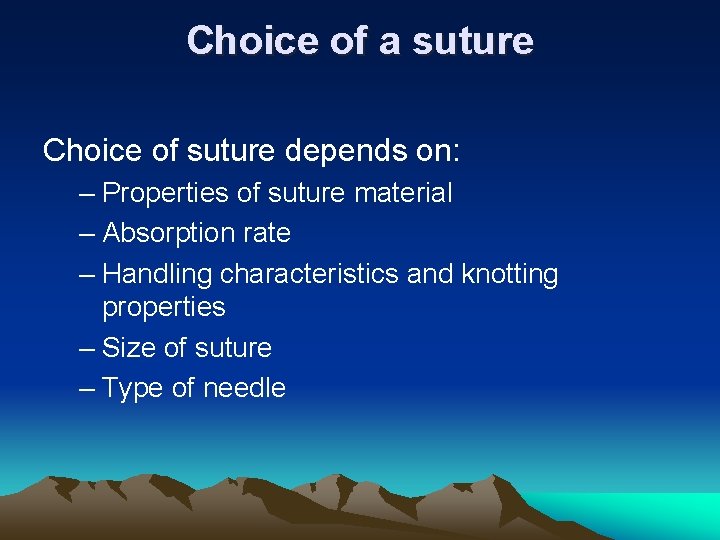 Choice of a suture

Choice of suture depends on:

– Properties of suture material
– Absorption rate
– Handling characteristics and knotting properties
– Size of suture
– Type of needle